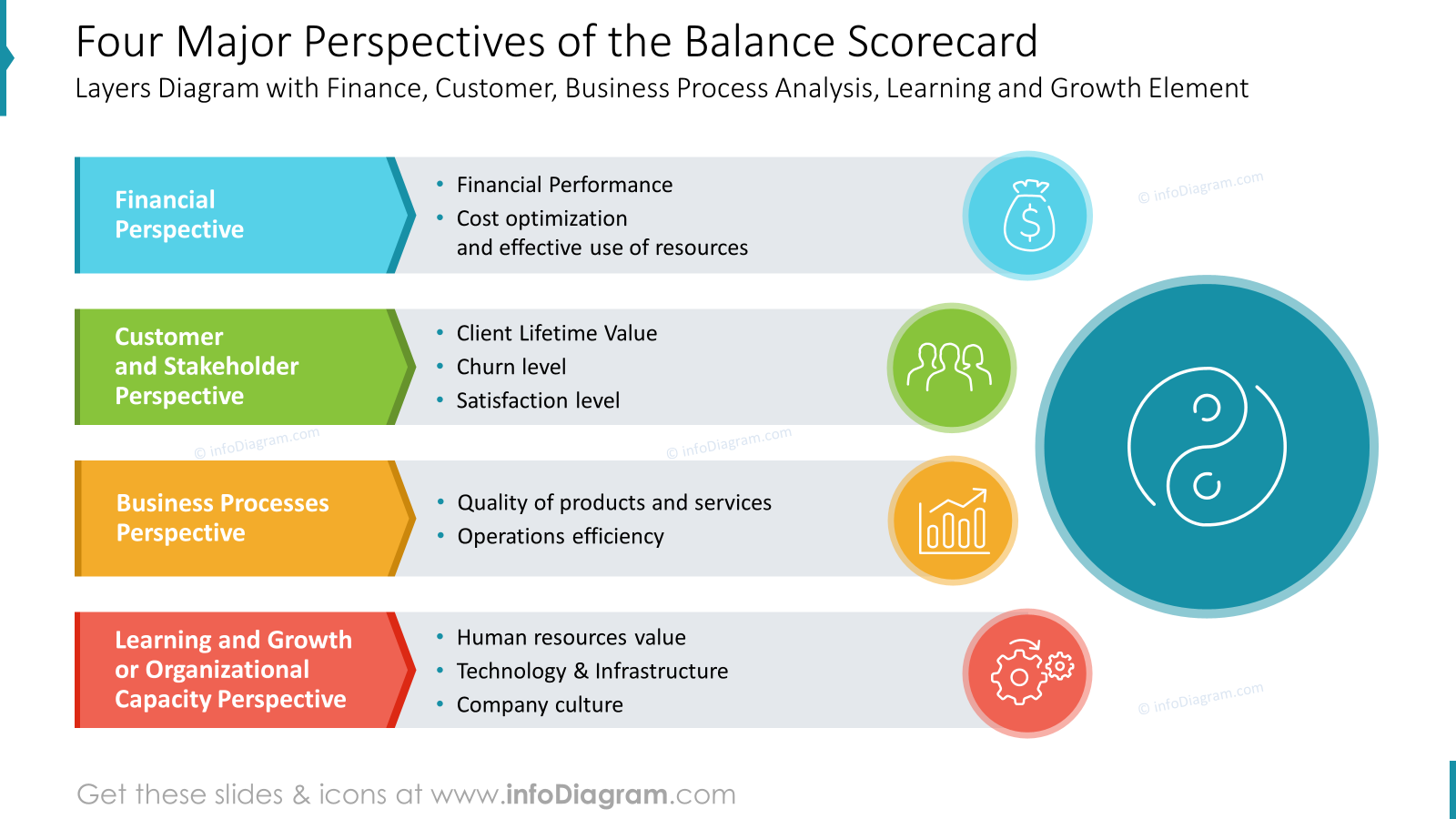 Four Major Perspectives of the Balance Scorecard
Layers Diagram with Finance, Customer, Business Process Analysis, Learning and Growth Element

Financial Perspective

- Financial Performance
- Cost optimization and effective use of resources

© infoDiagram.com

Customer and Stakeholder Perspective

- Client Lifetime Value
- Churn level
- Satisfaction level

© infoDiagram.com

© infoDiagram.com

Business Processes Perspective

- Quality of products and services
- Operations efficiency

Learning and Growth or Organizational Capacity Perspective

- Human resources value
- Technology & Infrastructure
- Company culture

© infoDiagram.com

Get these slides & icons at www.infoDiagram.com